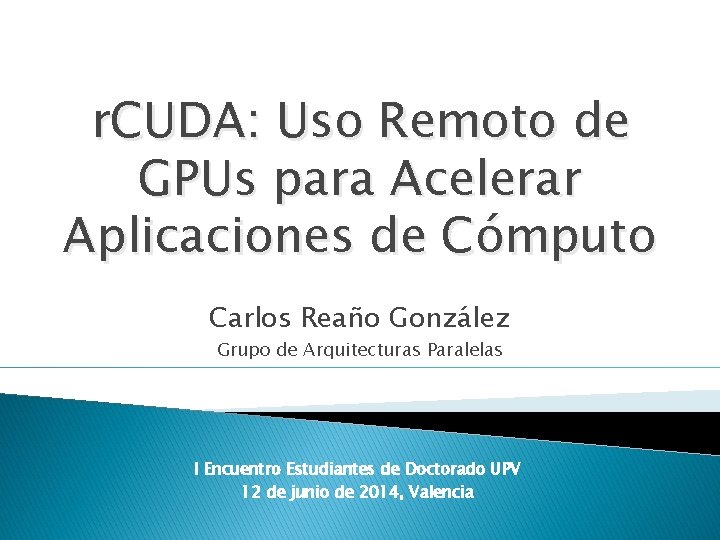 rCUDA: Uso Remoto de GPUs para Acelerar Aplicaciones de Cómputo

Carlos Reaño González

Grupo de Arquitecturas Paralelas

I Encuentro Estudiantes de Doctorado UPV
12 de junio de 2014, Valencia